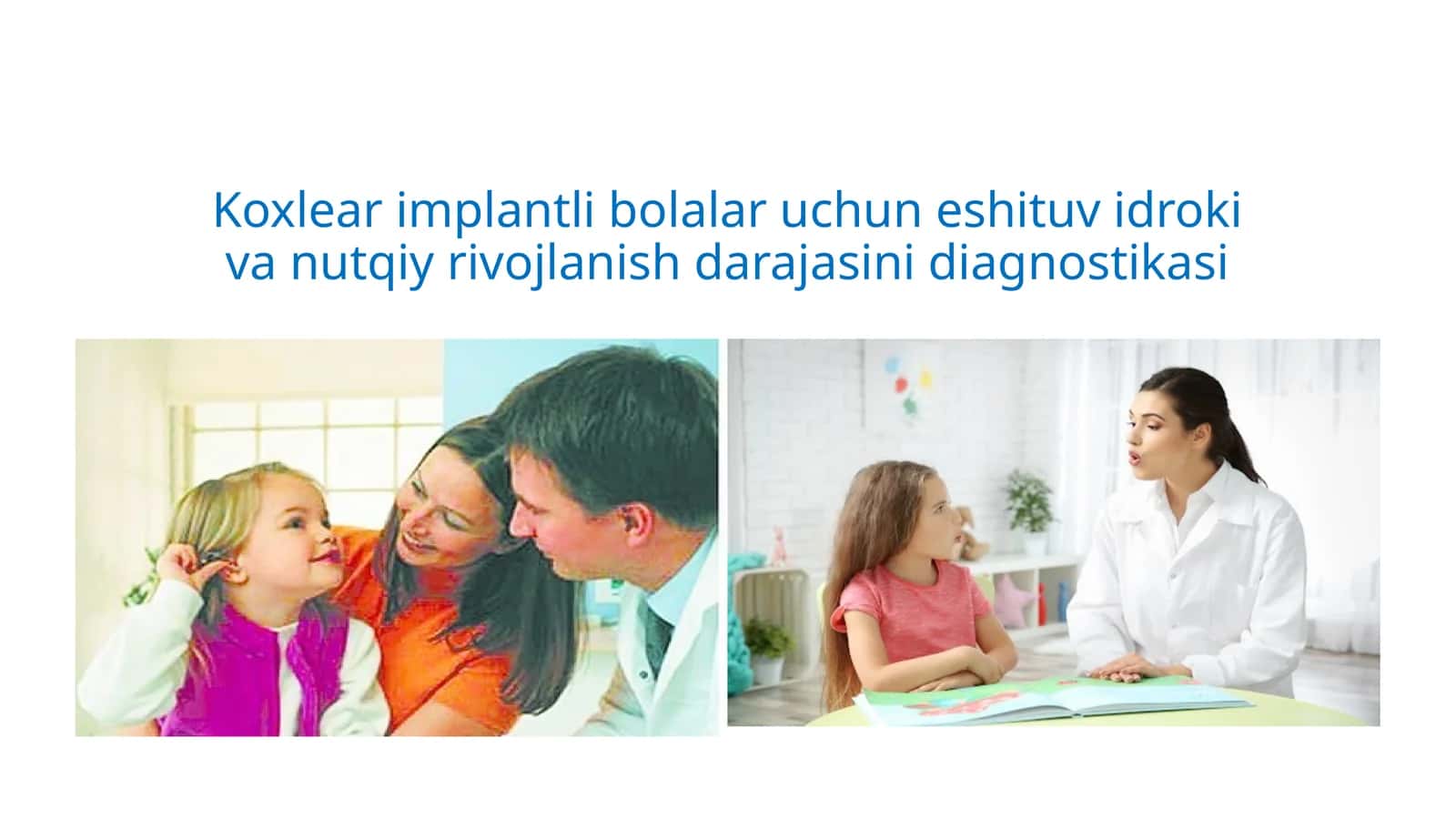 Koxlear implantli bolalar uchun eshituv idroki va nutqiy rivojlanish darajasini diagnostikasi